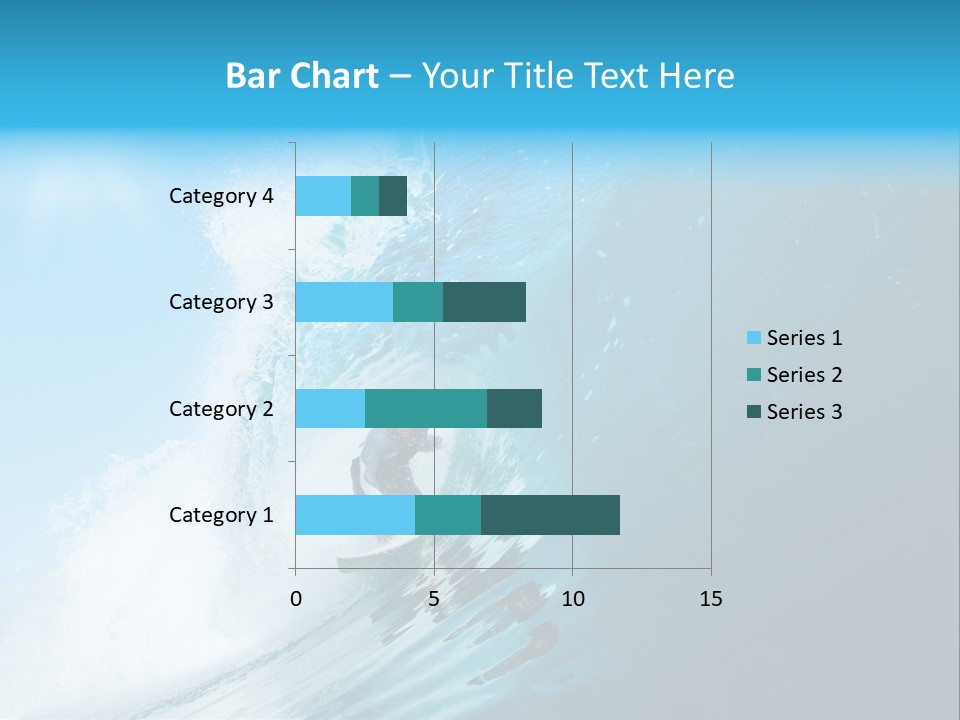 Bar Chart – Your Title Text Here

Category 4
Category 3
Category 2
Category 1

0
5
10
15

Series 1
Series 2
Series 3